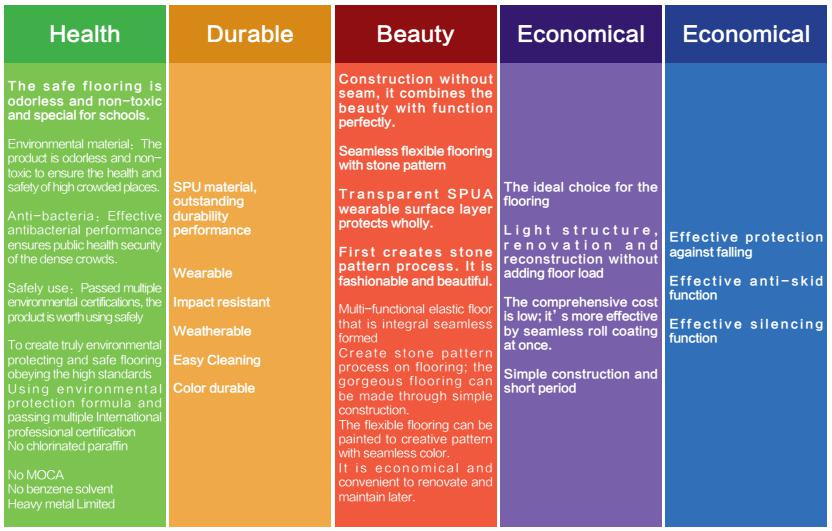 Health

The safe flooring is odorless and non-toxic and special for schools.

Environmental material: The product is odorless and non-toxic to ensure the health and safety of high crowded places.

Anti-bacteria: Effective antibacterial performance ensures public health security of the dense crowds.

Safely use: Passed multiple environmental certifications, the product is worth using safely

To create truly environmental protecting and safe flooring obeying the high standards
Using environmental protection formula and passing multiple International professional certification
No chlorinated paraffin

No MOCA
No benzene solvent
Heavy metal Limited

Durable

SPU material, outstanding durability performance

Wearable

Impact resistant

Weatherable

Easy Cleaning

Color durable

Beauty

Construction without seam, it combines the beauty with function perfectly.

Seamless flexible flooring with stone pattern

Transparent SPUA wearable surface layer protects wholly.

First creates stone pattern process. It is fashionable and beautiful.

Multi-functional elastic floor that is integral seamless formed
Create stone pattern process on flooring; the gorgeous flooring can be made through simple construction.
The flexible flooring can be painted to creative pattern with seamless color.
It is economical and convenient to renovate and maintain later.

Economical

The ideal choice for the flooring

Light structure, renovation and reconstruction without adding floor load

The comprehensive cost is low; it's more effective by seamless roll coating at once.

Simple construction and short period

Economical

Effective protection against falling

Effective anti-skid function

Effective silencing function